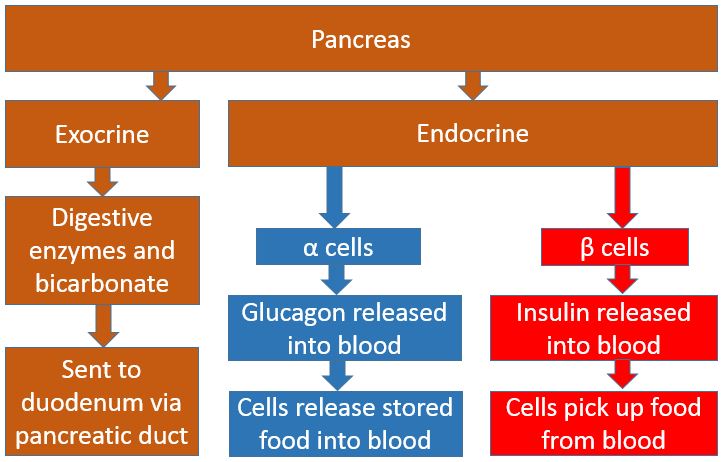 Pancreas

Exocrine

Digestive enzymes and bicarbonate

Sent to duodenum via pancreatic duct

Endocrine

α cells

Glucagon released into blood

Cells release stored food into blood

β cells

Insulin released into blood

Cells pick up food from blood